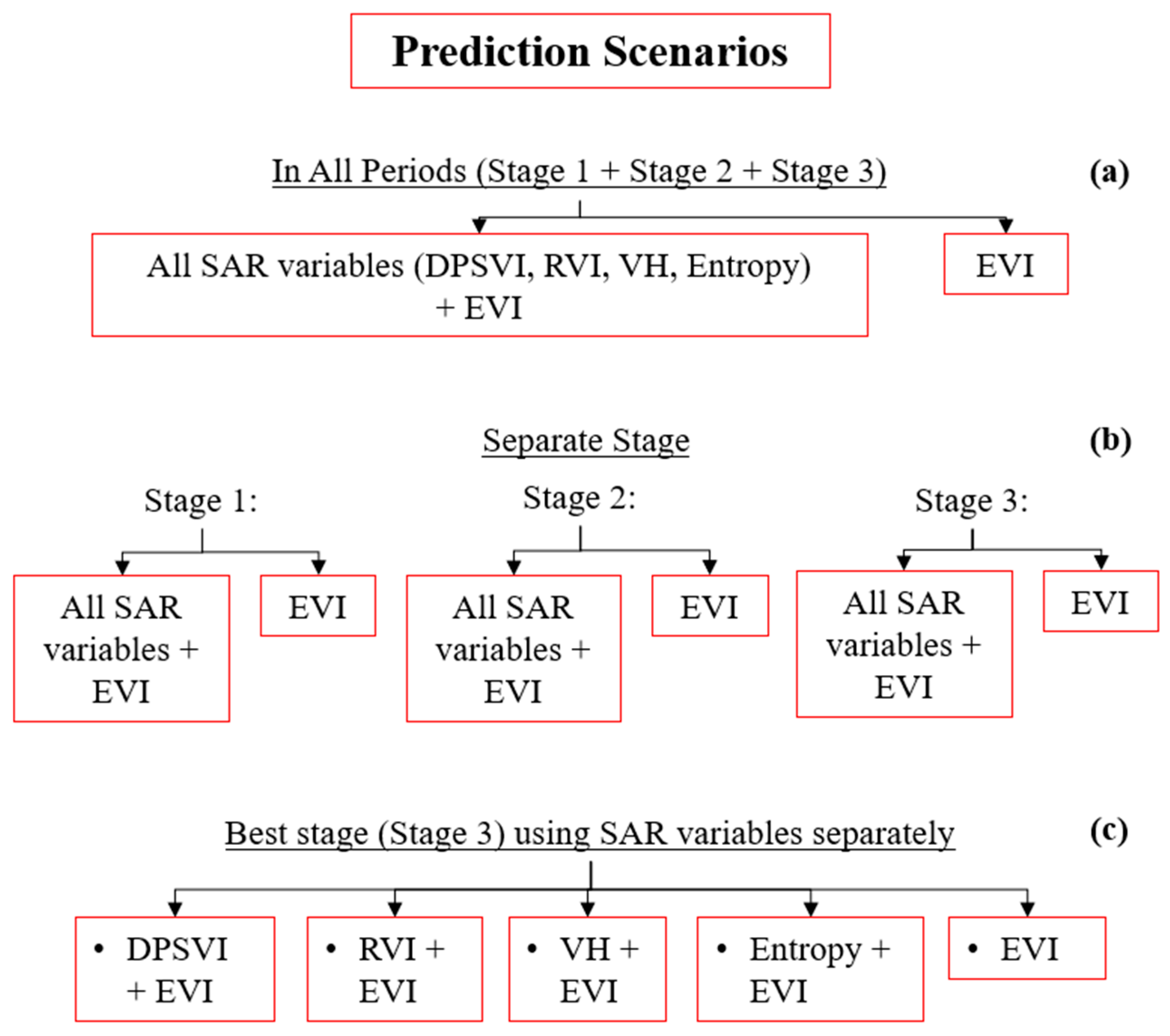 Prediction Scenarios

In All Periods (Stage 1 + Stage 2 + Stage 3)

(a)

All SAR variables (DPSVI, RVI, VH, Entropy) + EVI

EVI

Separate Stage

(b)

Stage 1:

All SAR variables + EVI

EVI

Stage 2:

All SAR variables + EVI

EVI

Stage 3:

All SAR variables + EVI

EVI

Best stage (Stage 3) using SAR variables separately

(c)

• DPSVI + EVI

• RVI + EVI

• VH + EVI

• Entropy + EVI

• EVI